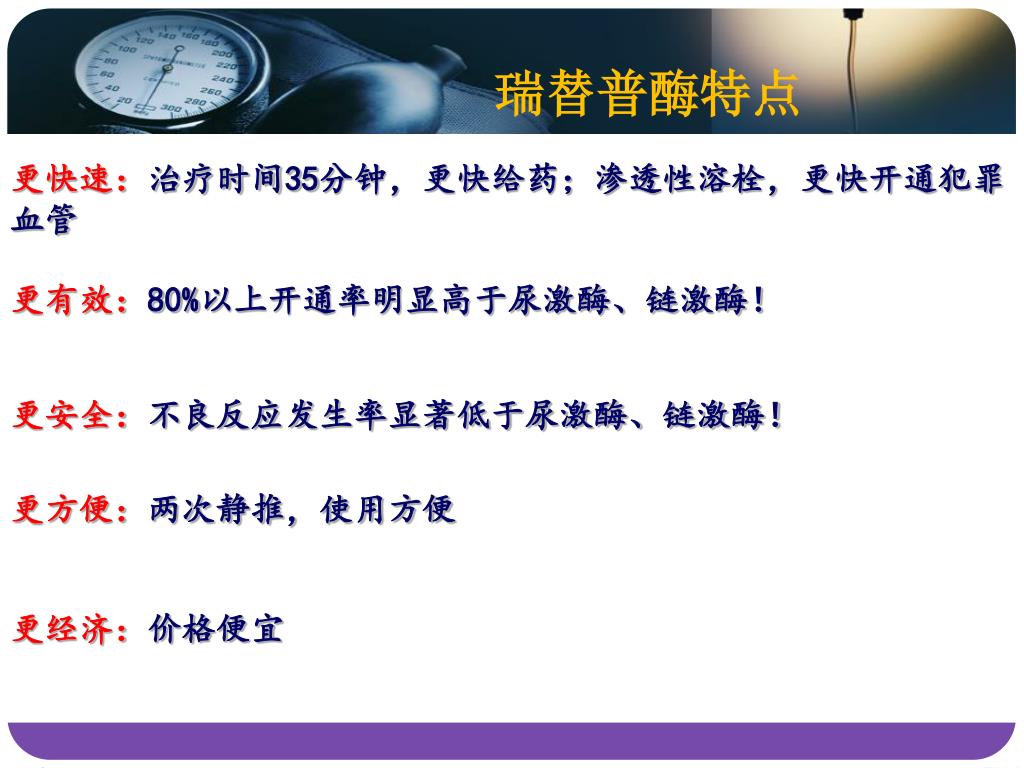 瑞替普酶特点

更快速：治疗时间35分钟，更快给药；渗透性溶栓，更快开通犯罪血管

更有效：80%以上开通率明显高于尿激酶、链激酶！

更安全：不良反应发生率显著低于尿激酶、链激酶！

更方便：两次静推，使用方便

更经济：价格便宜